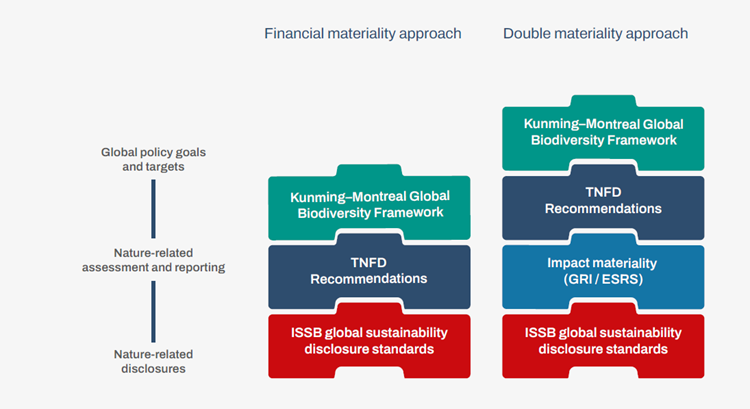 Financial materiality approach

Double materiality approach

Global policy goals and targets

Nature-related assessment and reporting

Nature-related disclosures

Kunming–Montreal Global Biodiversity Framework

TNFD Recommendations

ISSB global sustainability disclosure standards

Kunming–Montreal Global Biodiversity Framework

TNFD Recommendations

Impact materiality (GRI / ESRS)

ISSB global sustainability disclosure standards